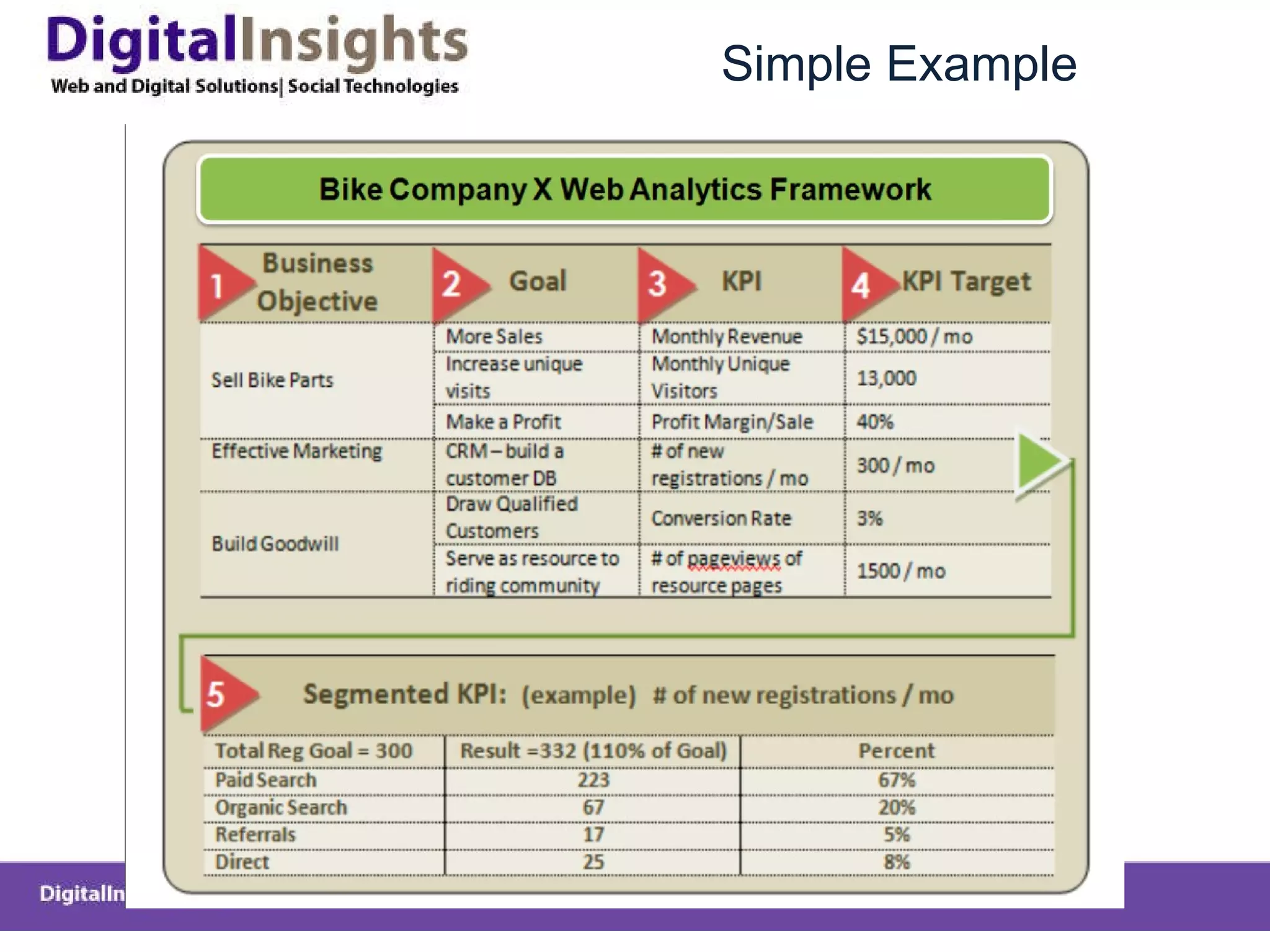 DigitalInsights
Web and Digital Solutions| Social Technologies

Simple Example

Bike Company X Web Analytics Framework

| 1 Business Objective | 2 Goal | 3 KPI | 4 KPI Target |
|---|---|---|---|
| Sell Bike Parts | More Sales | Monthly Revenue | $15,000 / mo |
| | Increase unique visits | Monthly Unique Visitors | 13,000 |
| | Make a Profit | Profit Margin/Sale | 40% |
| Effective Marketing | CRM – build a customer DB | # of new registrations / mo | 300 / mo |
| Build Goodwill | Draw Qualified Customers | Conversion Rate | 3% |
| | Serve as resource to riding community | # of pageviews of resource pages | 1500 / mo |

5 Segmented KPI: (example) # of new registrations / mo

| Total Reg Goal = 300 | Result =332 (110% of Goal) | Percent |
|---|---|---|
| Paid Search | 223 | 67% |
| Organic Search | 67 | 20% |
| Referrals | 17 | 5% |
| Direct | 25 | 8% |

DigitalIn